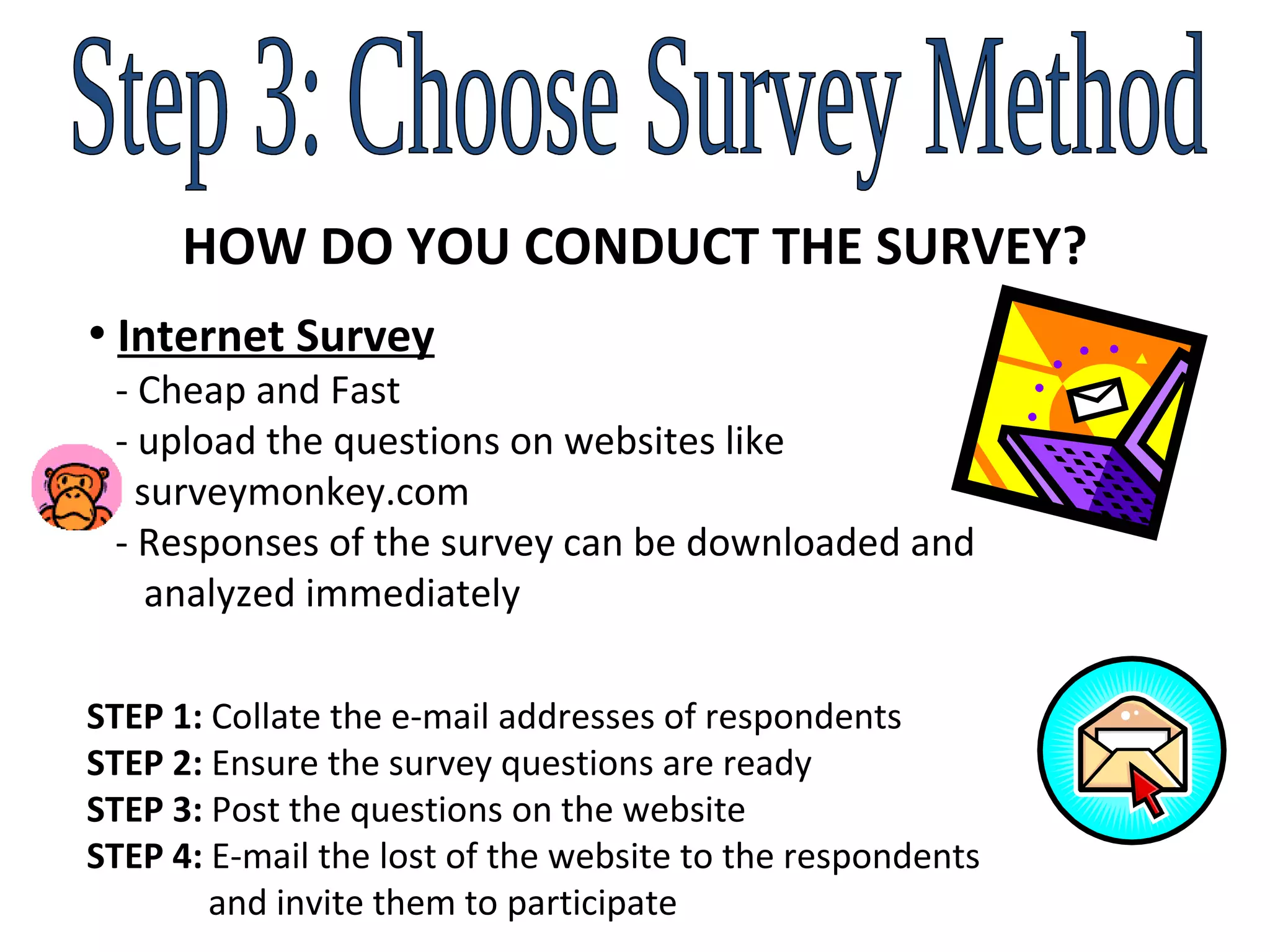 Step 3: Choose Survey Method

HOW DO YOU CONDUCT THE SURVEY?

• Internet Survey
- Cheap and Fast
- upload the questions on websites like surveymonkey.com
- Responses of the survey can be downloaded and analyzed immediately

STEP 1: Collate the e-mail addresses of respondents
STEP 2: Ensure the survey questions are ready
STEP 3: Post the questions on the website
STEP 4: E-mail the lost of the website to the respondents and invite them to participate